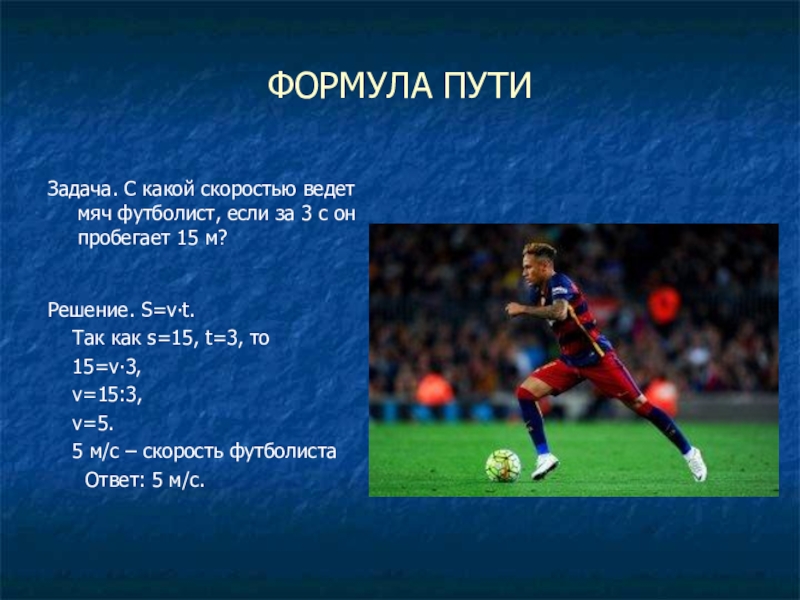 ФОРМУЛА ПУТИ

Задача. С какой скоростью ведет мяч футболист, если за 3 с он пробегает 15 м?

Решение. $S=v \cdot t$.

Так как $s=15$, $t=3$, то

$15=v \cdot 3$,

$v=15:3$,

$v=5$.

5 м/с – скорость футболиста

Ответ: 5 м/с.